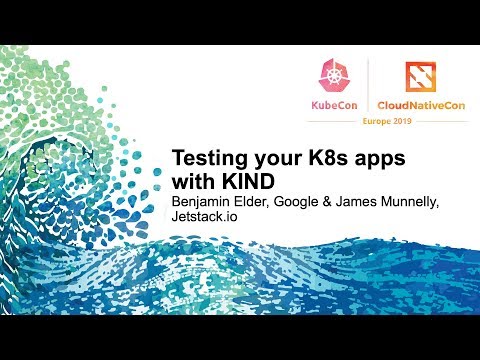 KubeCon CloudNativeCon
Europe 2019

Testing your K8s apps with KIND
Benjamin Elder, Google & James Munnelly, Jetstack.io